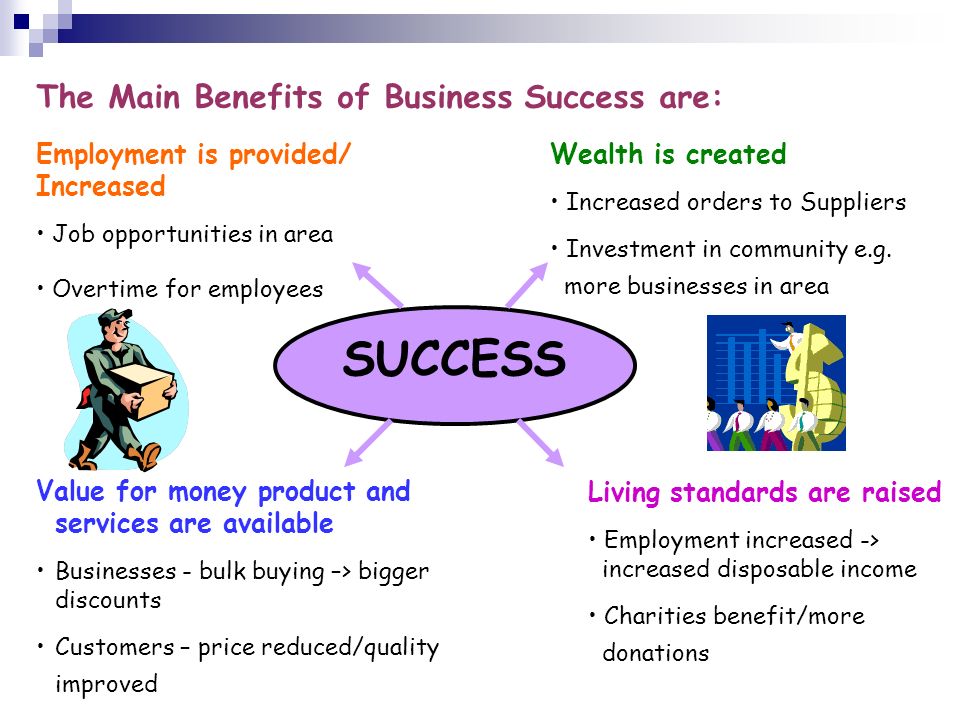 The Main Benefits of Business Success are:

Employment is provided/ Increased

• Job opportunities in area

• Overtime for employees

Wealth is created

• Increased orders to Suppliers

• Investment in community e.g. more businesses in area

SUCCESS

Value for money product and services are available

• Businesses - bulk buying –> bigger discounts

• Customers – price reduced/quality improved

Living standards are raised

• Employment increased -> increased disposable income

• Charities benefit/more donations